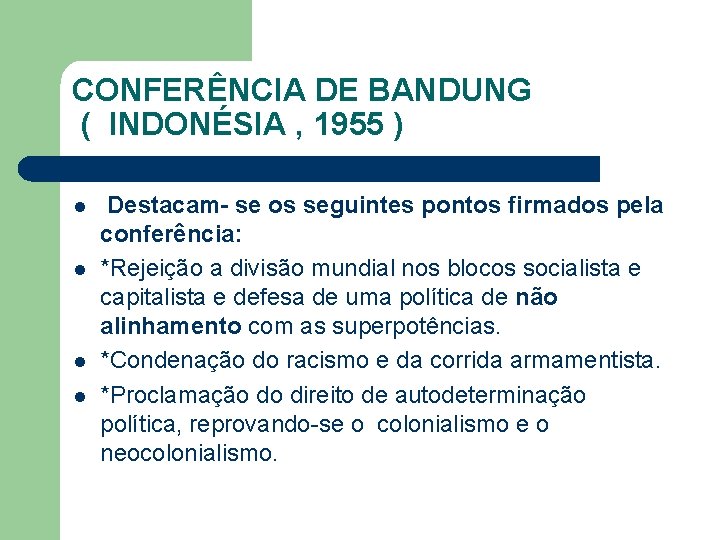 CONFERÊNCIA DE BANDUNG
( INDONÉSIA , 1955 )

- Destacam- se os seguintes pontos firmados pela conferência:
- *Rejeição a divisão mundial nos blocos socialista e capitalista e defesa de uma política de não alinhamento com as superpotências.
- *Condenação do racismo e da corrida armamentista.
- *Proclamação do direito de autodeterminação política, reprovando-se o colonialismo e o neocolonialismo.